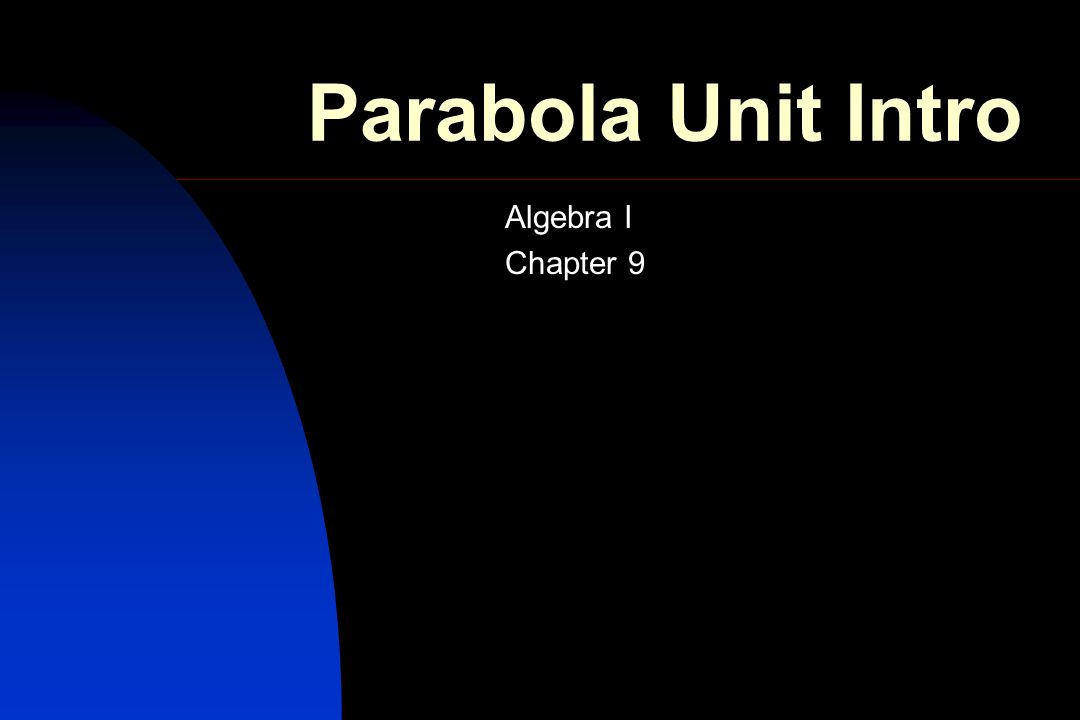 Parabola Unit Intro

Algebra I
Chapter 9